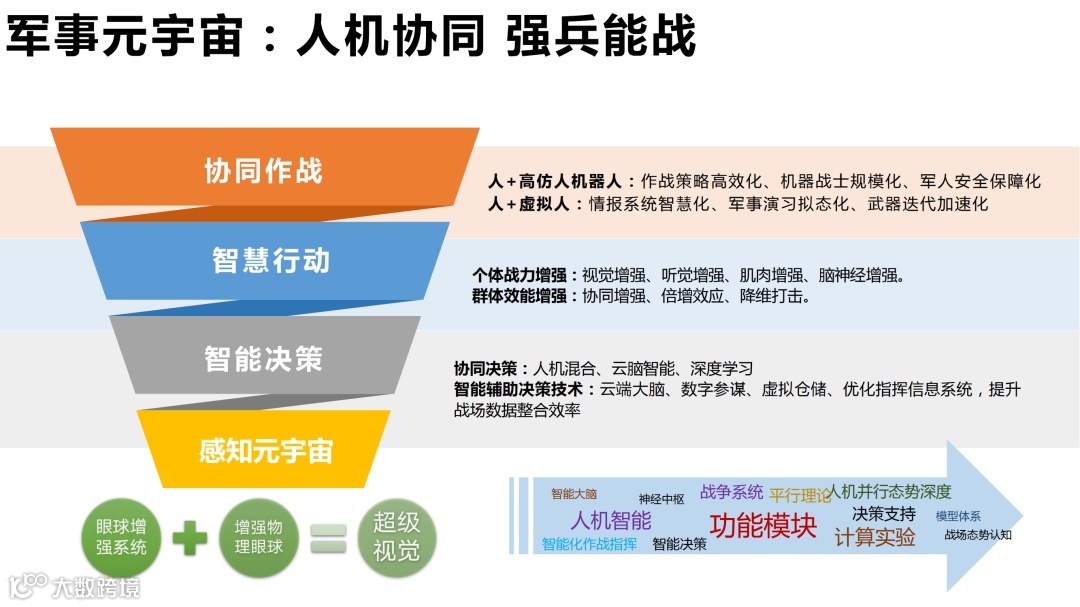 军事元宇宙：人机协同 强兵能战

协同作战

人+高仿人机器人：作战策略高效化、机器战士规模化、军人安全保障化
人+虚拟人：情报系统智慧化、军事演习拟态化、武器迭代加速化

智慧行动

个体战力增强：视觉增强、听觉增强、肌肉增强、脑神经增强。
群体效能增强：协同增强、倍增效应、降维打击。

智能决策

协同决策：人机混合、云脑智能、深度学习
智能辅助决策技术：云端大脑、数字参谋、虚拟仓储、优化指挥信息系统，提升战场数据整合效率

感知元宇宙

眼球增强系统 + 增强物理眼球 = 超级视觉

智能大脑 神经中枢 战争系统 平行理论 人机并行态势深度 人机智能 功能模块 决策支持 模型体系 智能化作战指挥 智能决策 计算实验 战场态势认知

大数跨境